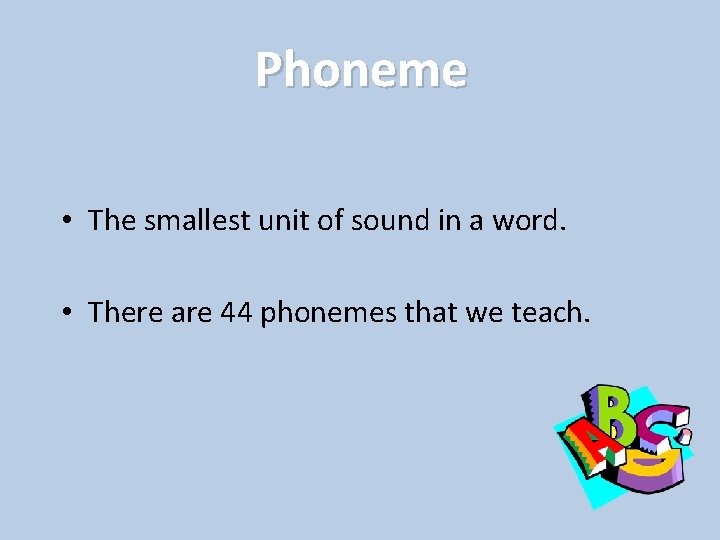 Phoneme

• The smallest unit of sound in a word.

• There are 44 phonemes that we teach.

ABC